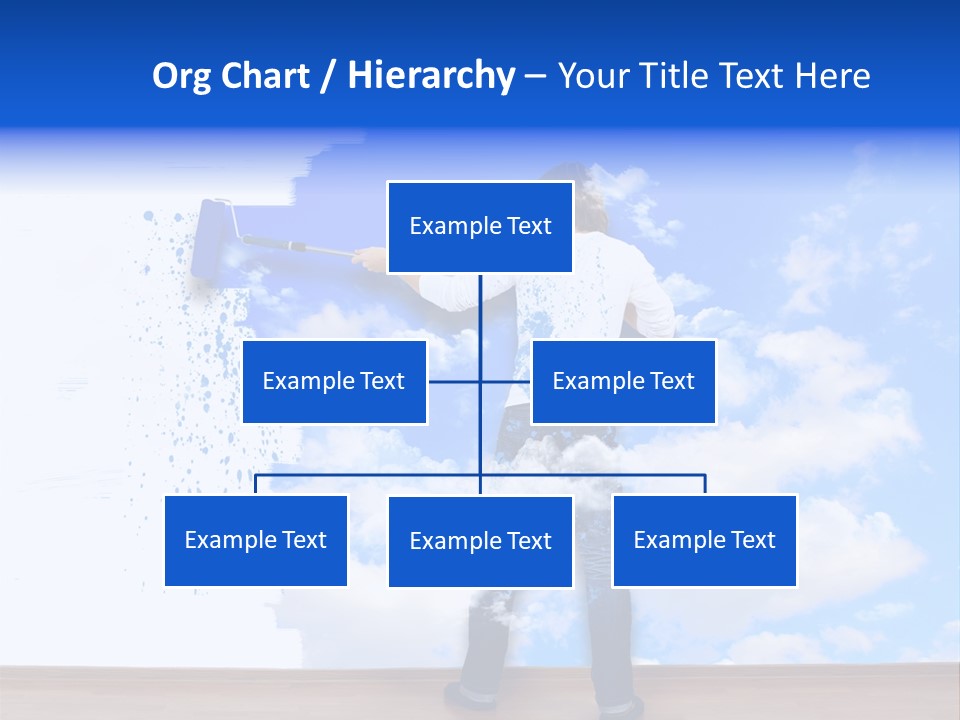 Org Chart / Hierarchy – Your Title Text Here

Example Text

Example Text

Example Text

Example Text

Example Text

Example Text